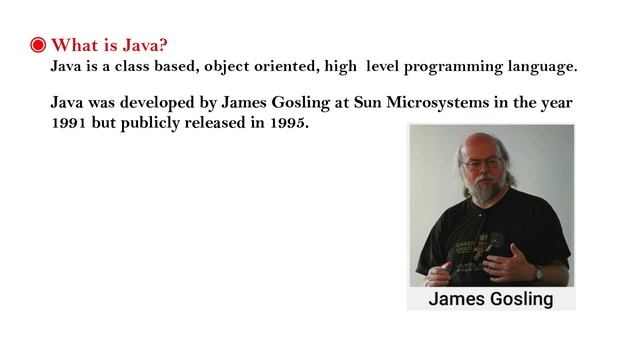 What is Java?
Java is a class based, object oriented, high level programming language.

Java was developed by James Gosling at Sun Microsystems in the year 1991 but publicly released in 1995.

James Gosling